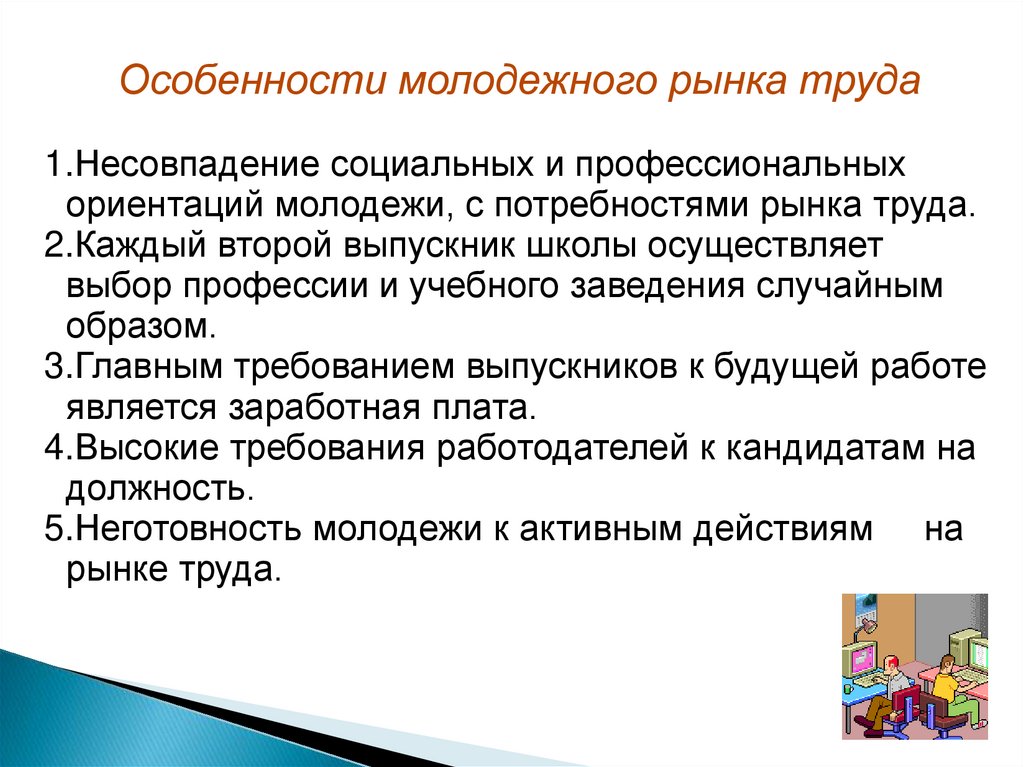 Особенности молодежного рынка труда

1.Несовпадение социальных и профессиональных ориентаций молодежи, с потребностями рынка труда.
2.Каждый второй выпускник школы осуществляет выбор профессии и учебного заведения случайным образом.
3.Главным требованием выпускников к будущей работе является заработная плата.
4.Высокие требования работодателей к кандидатам на должность.
5.Неготовность молодежи к активным действиям на рынке труда.